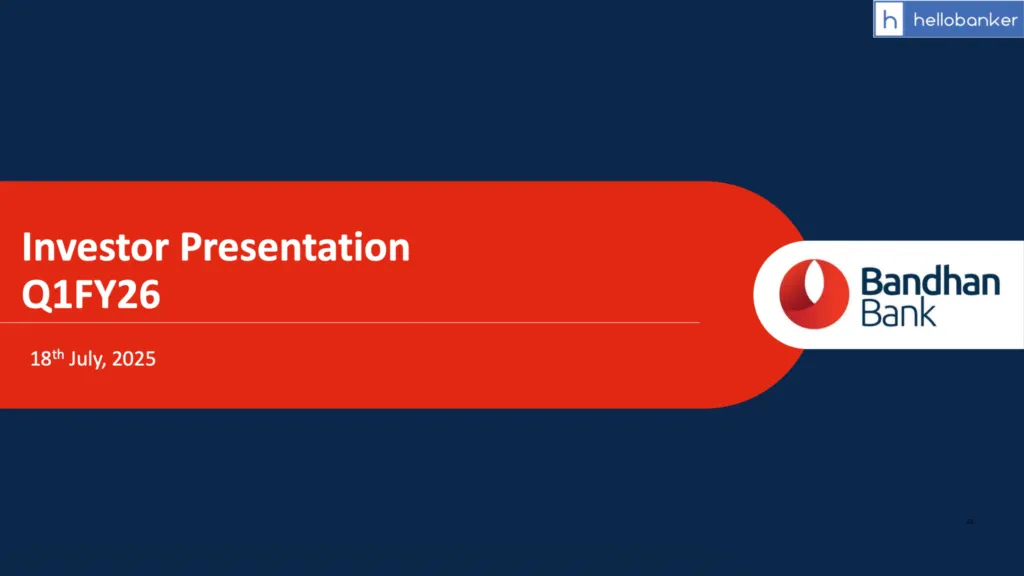 h hellobanker

Investor Presentation
Q1FY26

18$^{th}$ July, 2025

Bandhan
Bank